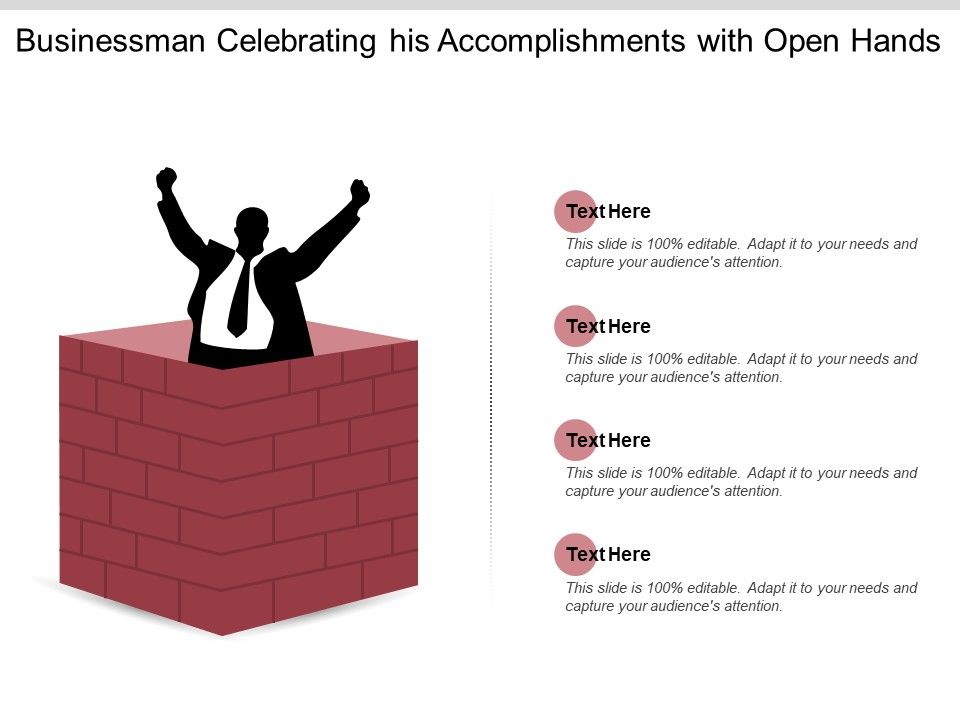 Businessman Celebrating his Accomplishments with Open Hands

Text Here
This slide is 100% editable. Adapt it to your needs and capture your audience's attention.

Text Here
This slide is 100% editable. Adapt it to your needs and capture your audience's attention.

Text Here
This slide is 100% editable. Adapt it to your needs and capture your audience's attention.

Text Here
This slide is 100% editable. Adapt it to your needs and capture your audience's attention.